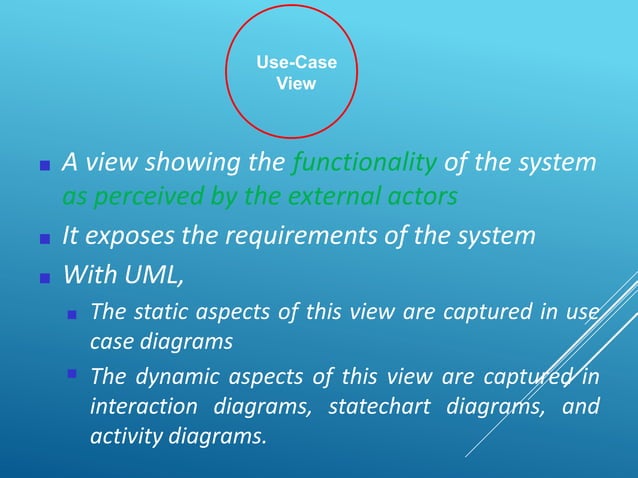 Use-Case View

A view showing the functionality of the system as perceived by the external actors

It exposes the requirements of the system

With UML,

The static aspects of this view are captured in use case diagrams

The dynamic aspects of this view are captured in interaction diagrams, statechart diagrams, and activity diagrams.